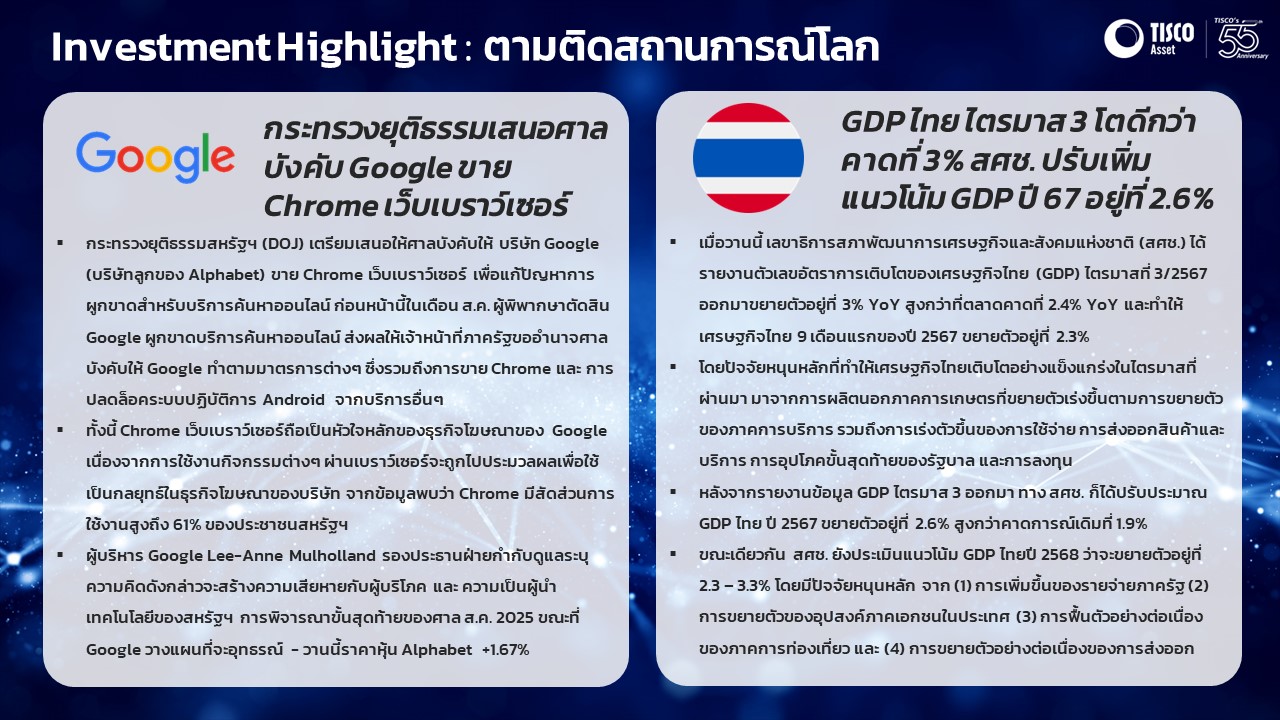 Investment Highlight : ตามติดสถานการณ์โลก

TISCO Asset

TISCO's 55 Anniversary

Google

กระทรวงยุติธรรมเสนอศาลบังคับ Google ขาย Chrome เว็บเบราว์เซอร์

▪ กระทรวงยุติธรรมสหรัฐฯ (DOJ) เตรียมเสนอให้ศาลบังคับให้ บริษัท Google (บริษัทลูกของ Alphabet) ขาย Chrome เว็บเบราว์เซอร์ เพื่อแก้ปัญหาการผูกขาดสำหรับบริการค้นหาออนไลน์ ก่อนหน้านี้ในเดือน ส.ค. ผู้พิพากษาตัดสิน Google ผูกขาดบริการค้นหาออนไลน์ ส่งผลให้เจ้าหน้าที่ภาครัฐขออำนาจศาลบังคับให้ Google ทำตามมาตรการต่างๆ ซึ่งรวมถึงการขาย Chrome และ การปลดล็อคระบบปฏิบัติการ Android จากบริการอื่นๆ

▪ ทั้งนี้ Chrome เว็บเบราว์เซอร์ถือเป็นหัวใจหลักของธุรกิจโฆษณาของ Google เนื่องจากการใช้งานกิจกรรมต่างๆ ผ่านเบราว์เซอร์จะถูกไปประมวลผลเพื่อใช้เป็นกลยุทธ์ในธุรกิจโฆษณาของบริษัท จากข้อมูลพบว่า Chrome มีสัดส่วนการใช้งานสูงถึง 61% ของประชาชนสหรัฐฯ

▪ ผู้บริหาร Google Lee-Anne Mulholland รองประธานฝ่ายกำกับดูแลระบุ ความคิดดังกล่าวจะสร้างความเสียหายกับผู้บริโภค และ ความเป็นผู้นำเทคโนโลยีของสหรัฐฯ การพิจารณาขั้นสุดท้ายของศาล ส.ค. 2025 ขณะที่ Google วางแผนที่จะอุทธรณ์ - วานนี้ราคาหุ้น Alphabet +1.67%

GDP ไทย ไตรมาส 3 โตดีกว่าคาดที่ 3% สศช. ปรับเพิ่มแนวโน้ม GDP ปี 67 อยู่ที่ 2.6%

▪ เมื่อวานนี้ เลขาธิการสภาพัฒนาการเศรษฐกิจและสังคมแห่งชาติ (สศช.) ได้รายงานตัวเลขอัตราการเติบโตของเศรษฐกิจไทย (GDP) ไตรมาสที่ 3/2567 ออกมาขยายตัวอยู่ที่ 3% YoY สูงกว่าที่ตลาดคาดที่ 2.4% YoY และทำให้เศรษฐกิจไทย 9 เดือนแรกของปี 2567 ขยายตัวอยู่ที่ 2.3%

▪ โดยปัจจัยหนุนหลักที่ทำให้เศรษฐกิจไทยเติบโตอย่างแข็งแกร่งในไตรมาสที่ผ่านมา มาจากการผลิตนอกภาคการเกษตรที่ขยายตัวเร่งขึ้นตามการขยายตัวของภาคการบริการ รวมถึงการเร่งตัวขึ้นของการใช้จ่าย การส่งออกสินค้าและบริการ การอุปโภคขั้นสุดท้ายของรัฐบาล และการลงทุน

▪ หลังจากรายงานข้อมูล GDP ไตรมาส 3 ออกมา ทาง สศช. ก็ได้ปรับประมาณ GDP ไทย ปี 2567 ขยายตัวอยู่ที่ 2.6% สูงกว่าคาดการณ์เดิมที่ 1.9%

▪ ขณะเดียวกัน สศช. ยังประเมินแนวโน้ม GDP ไทยปี 2568 ว่าจะขยายตัวอยู่ที่ 2.3 – 3.3% โดยมีปัจจัยหนุนหลัก จาก (1) การเพิ่มขึ้นของรายจ่ายภาครัฐ (2) การขยายตัวของอุปสงค์ภาคเอกชนในประเทศ (3) การฟื้นตัวอย่างต่อเนื่องของภาคการท่องเที่ยว และ (4) การขยายตัวอย่างต่อเนื่องของการส่งออก